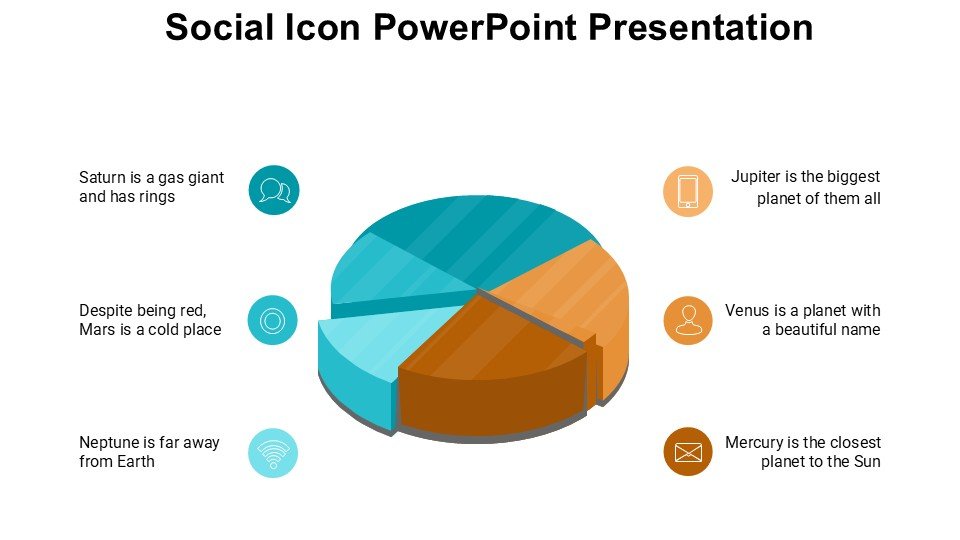 Social Icon PowerPoint Presentation

Saturn is a gas giant and has rings

Despite being red, Mars is a cold place

Neptune is far away from Earth

Jupiter is the biggest planet of them all

Venus is a planet with a beautiful name

Mercury is the closest planet to the Sun